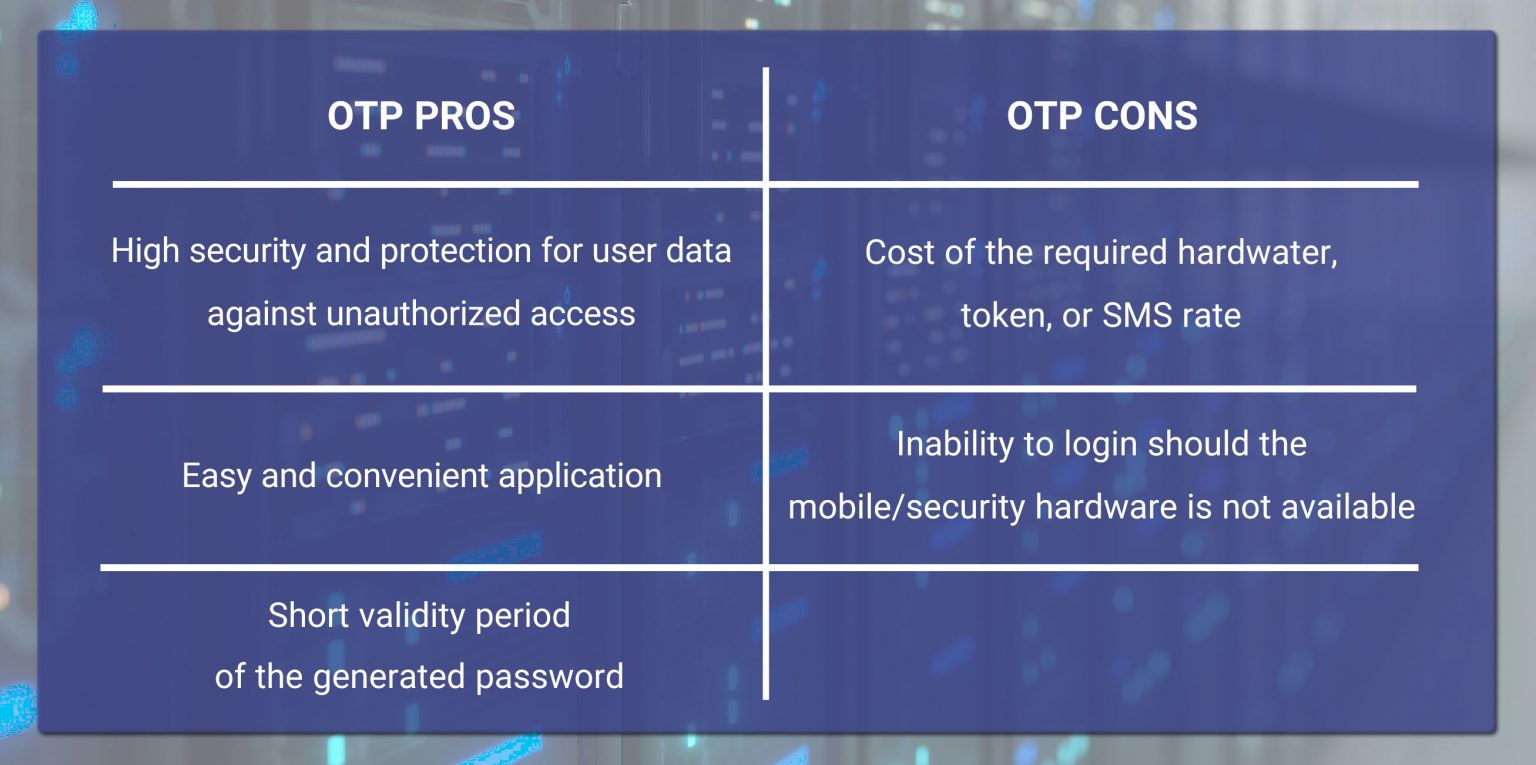 | OTP PROS | OTP CONS |
|---|---|
| High security and protection for user data against unauthorized access | Cost of the required hardwater, token, or SMS rate |
| Easy and convenient application | Inability to login should the mobile/security hardware is not available |
| Short validity period of the generated password | |